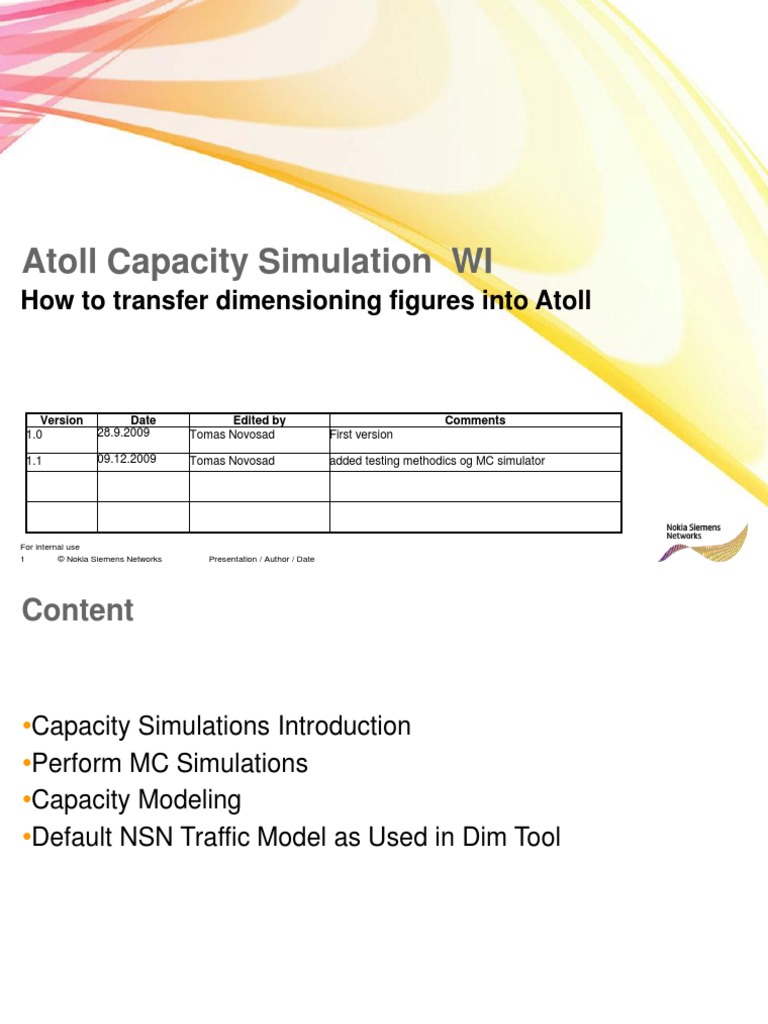 Atoll Capacity Simulation WI

How to transfer dimensioning figures into Atoll

| Version | Date | Edited by | Comments |
|---|---|---|---|
| 1.0 | 28.9.2009 | Tomas Novosad | First version |
| 1.1 | 09.12.2009 | Tomas Novosad | added testing methodics og MC simulator |
| | | | |
| | | | |

For internal use
1 © Nokia Siemens Networks Presentation / Author / Date

Nokia Siemens Networks

Content

•Capacity Simulations Introduction
•Perform MC Simulations
•Capacity Modeling
•Default NSN Traffic Model as Used in Dim Tool